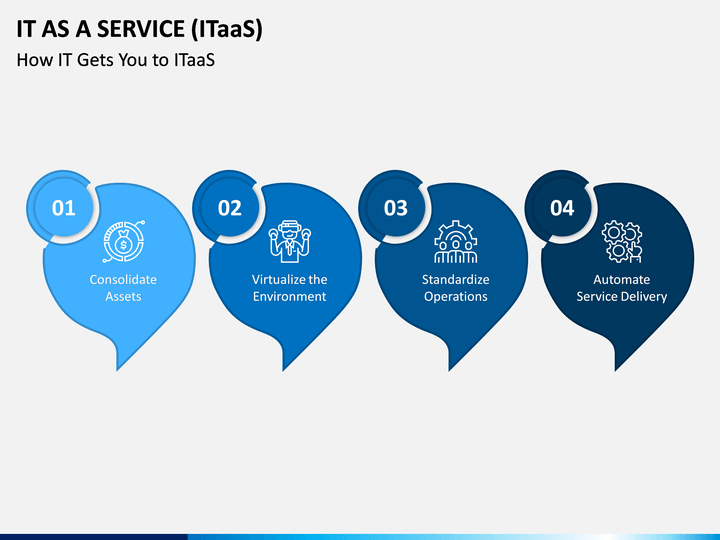 IT AS A SERVICE (ITaaS)
How IT Gets You to ITaaS

01
Consolidate Assets

02
Virtualize the Environment

03
Standardize Operations

04
Automate Service Delivery